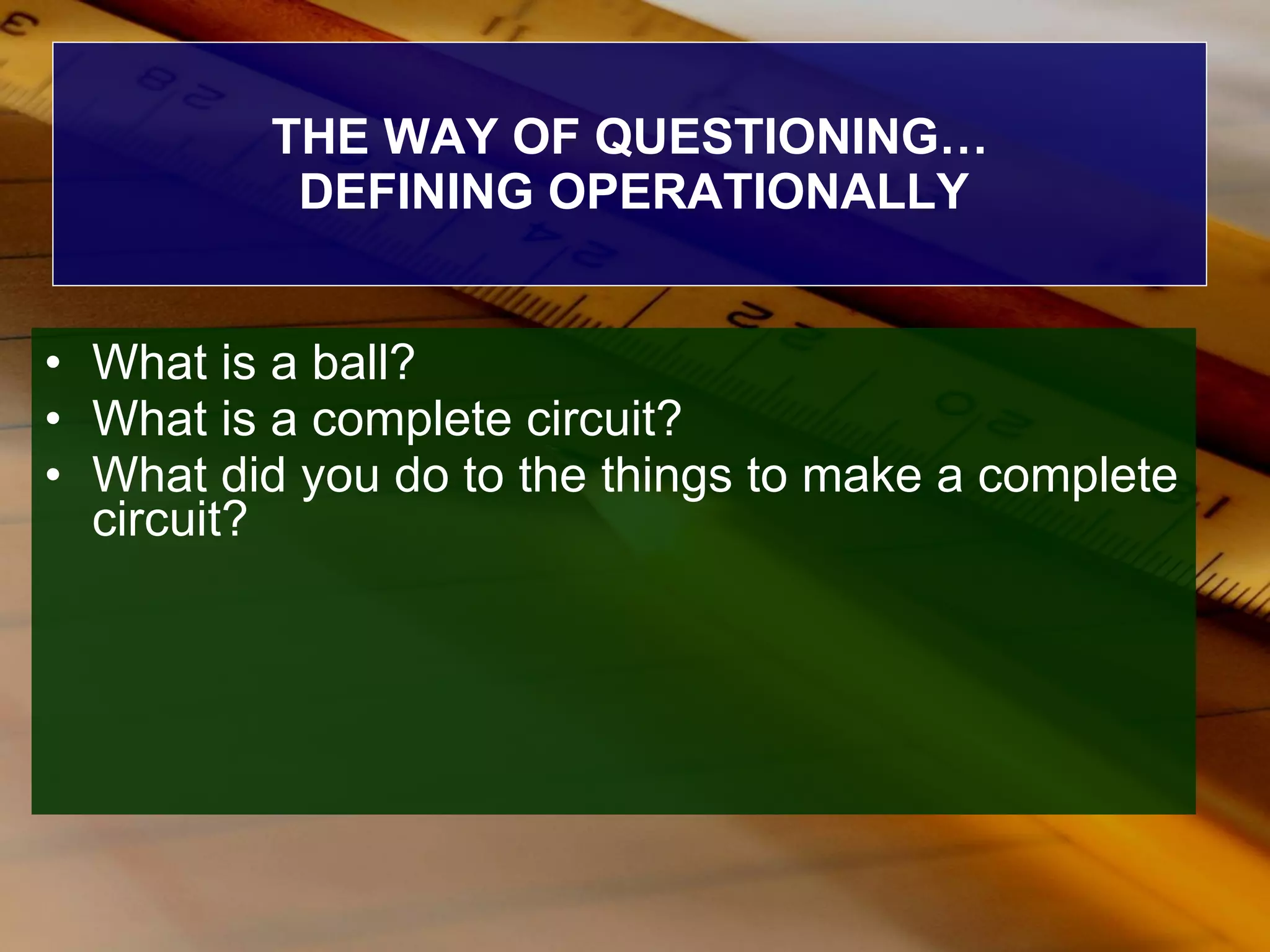 THE WAY OF QUESTIONING… DEFINING OPERATIONALLY

• What is a ball?
• What is a complete circuit?
• What did you do to the things to make a complete circuit?